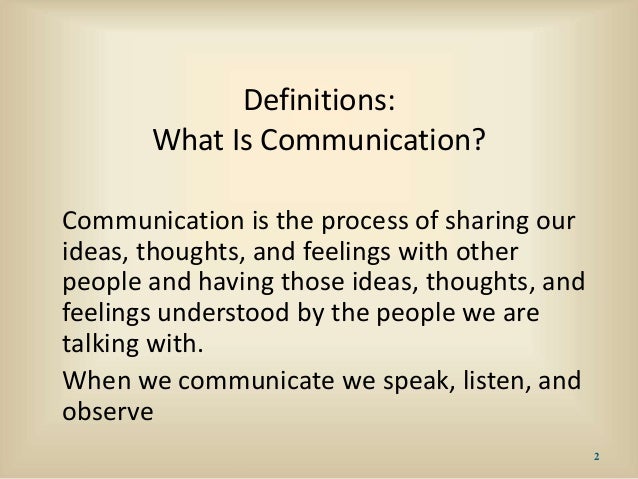 Definitions:
What Is Communication?

Communication is the process of sharing our ideas, thoughts, and feelings with other people and having those ideas, thoughts, and feelings understood by the people we are talking with.

When we communicate we speak, listen, and observe

2